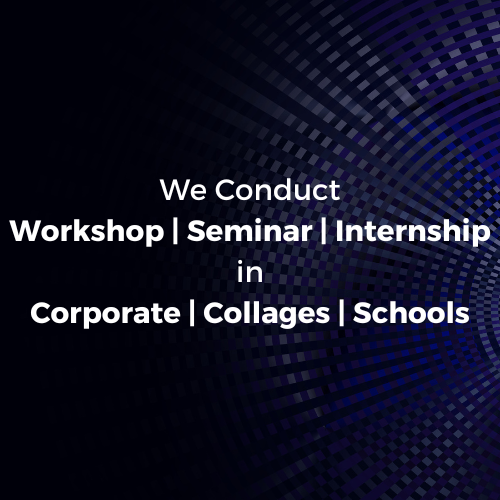 We Conduct
Workshop | Seminar | Internship
in
Corporate | Collages | Schools